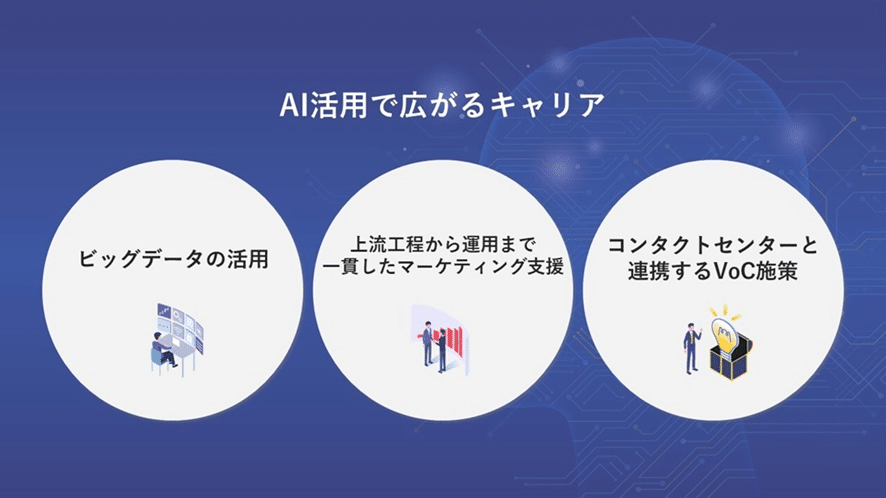 AI活用で広がるキャリア

ビッグデータの活用

上流工程から運用まで一貫したマーケティング支援

コンタクトセンターと連携するVoC施策